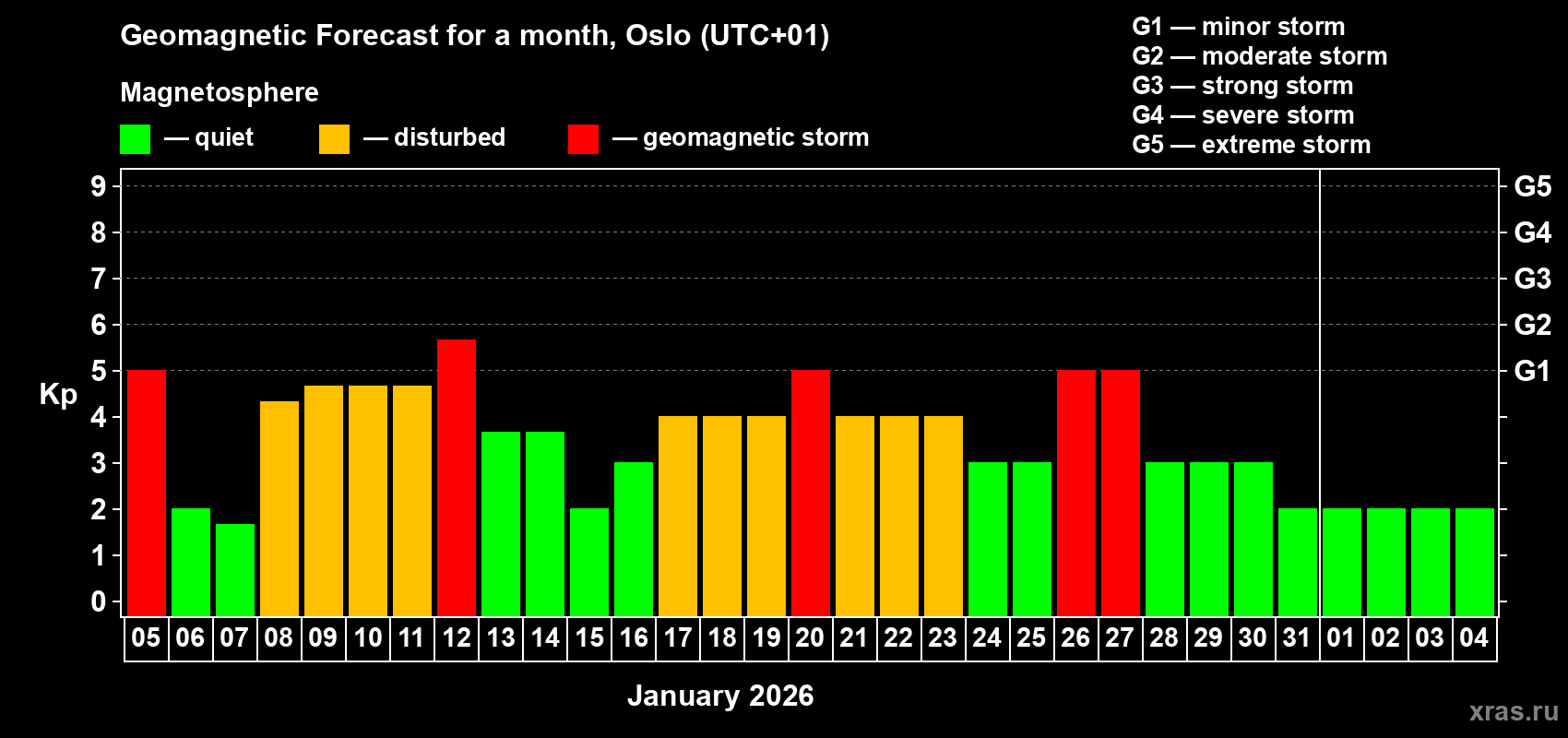 Geomagnetic Forecast for a month, Oslo (UTC+01)

Magnetosphere

— quiet — disturbed — geomagnetic storm

G1 — minor storm
G2 — moderate storm
G3 — strong storm
G4 — severe storm
G5 — extreme storm

Kp

9 8 7 6 5 4 3 2 1 0

G5 G4 G3 G2 G1

05 06 07 08 09 10 11 12 13 14 15 16 17 18 19 20 21 22 23 24 25 26 27 28 29 30 31 01 02 03 04

January 2026

xras.ru